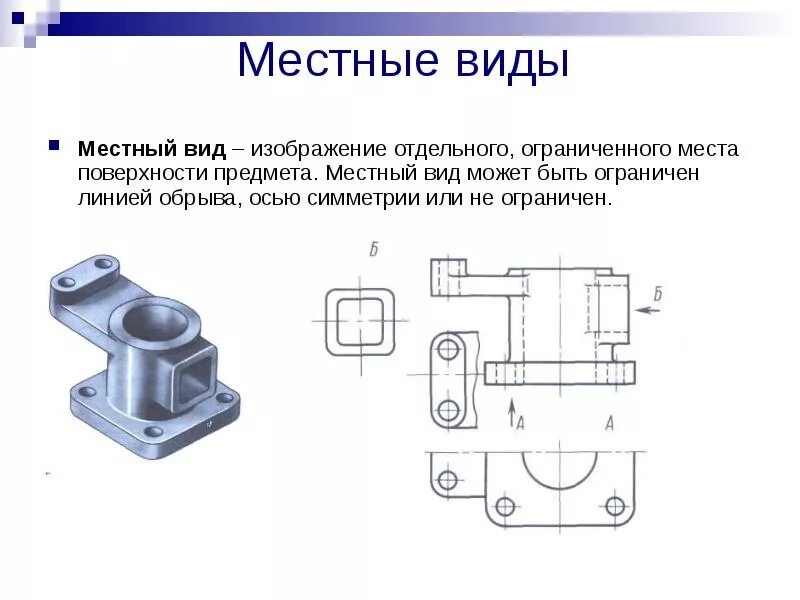 Местные виды

Местный вид – изображение отдельного, ограниченного места поверхности предмета. Местный вид может быть ограничен линией обрыва, осью симметрии или не ограничен.

Б

Б

А

А